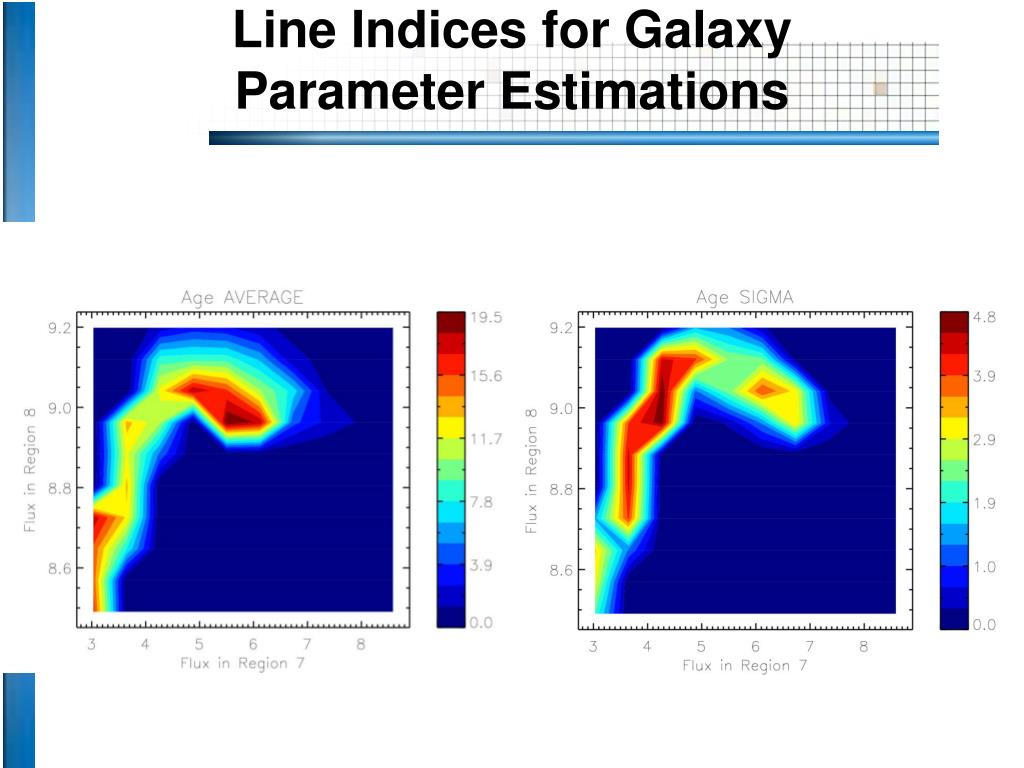 Line Indices for Galaxy Parameter Estimations

Age AVERAGE

9.2
9.0
8.8
8.6
Flux in Region 8
3 4 5 6 7 8
Flux in Region 7

19.5
15.6
11.7
7.8
3.9
0.0

Age SIGMA

9.2
9.0
8.8
8.6
Flux in Region 8
3 4 5 6 7 8
Flux in Region 7

4.8
3.9
2.9
1.9
1.0
0.0